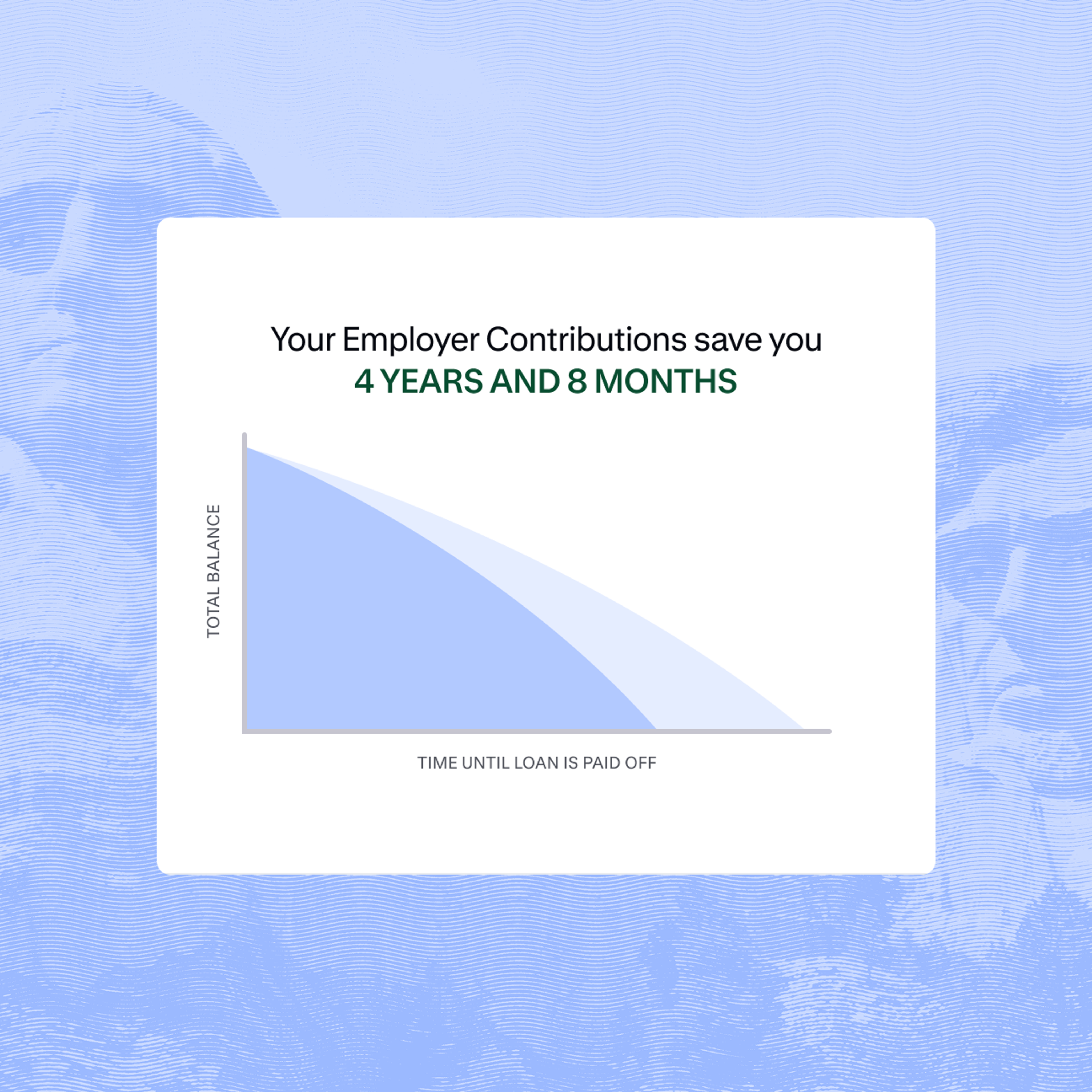 Your Employer Contributions save you
4 YEARS AND 8 MONTHS

TOTAL BALANCE

TIME UNTIL LOAN IS PAID OFF